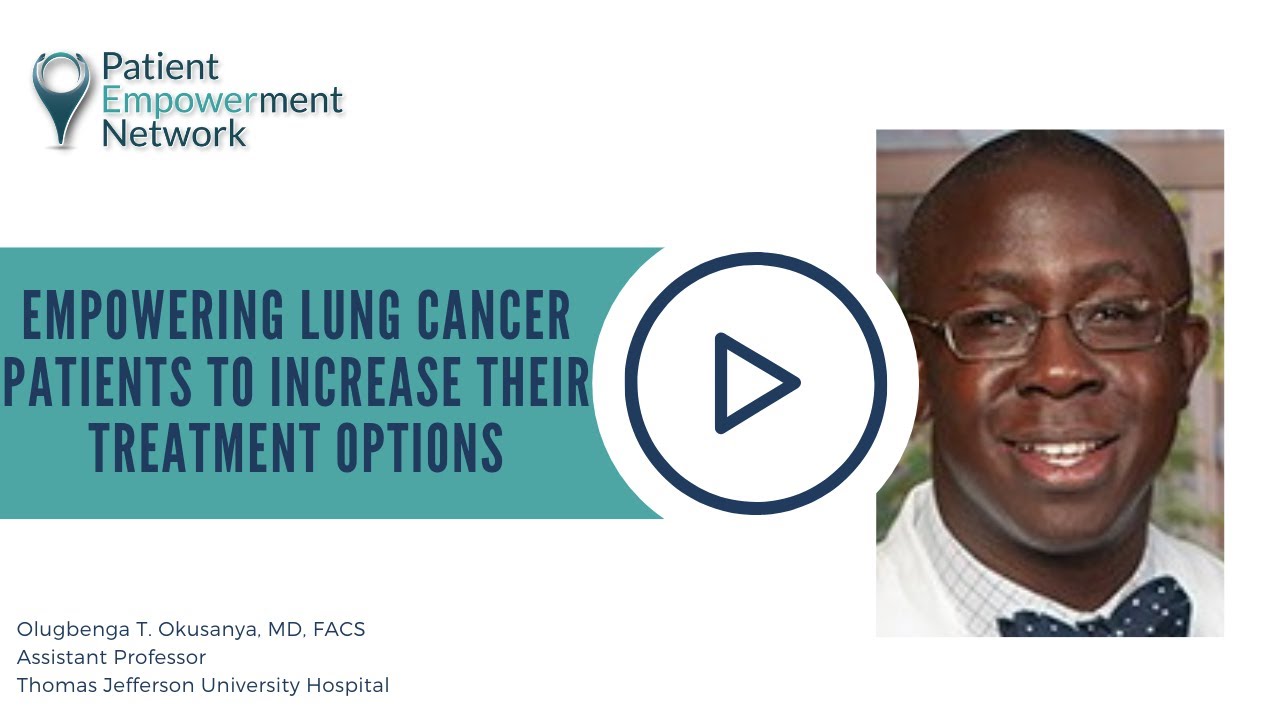 Patient Empowerment Network

EMPOWERING LUNG CANCER PATIENTS TO INCREASE THEIR TREATMENT OPTIONS

Olugbenga T. Okusanya, MD, FACS
Assistant Professor
Thomas Jefferson University Hospital